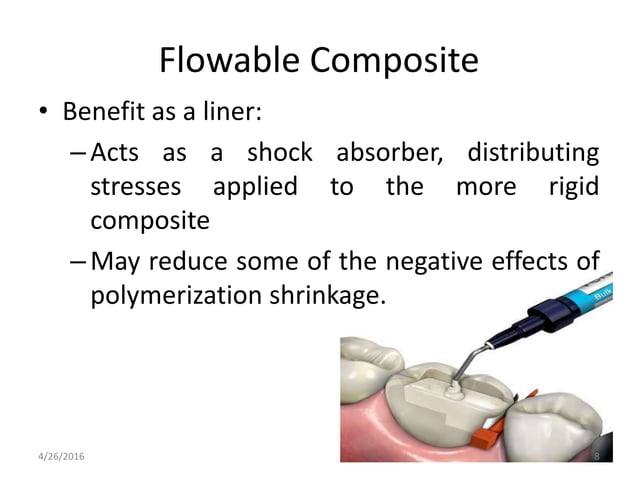 Flowable Composite

• Benefit as a liner:

– Acts as a shock absorber, distributing stresses applied to the more rigid composite

– May reduce some of the negative effects of polymerization shrinkage.

Bulk

4/26/2016

8